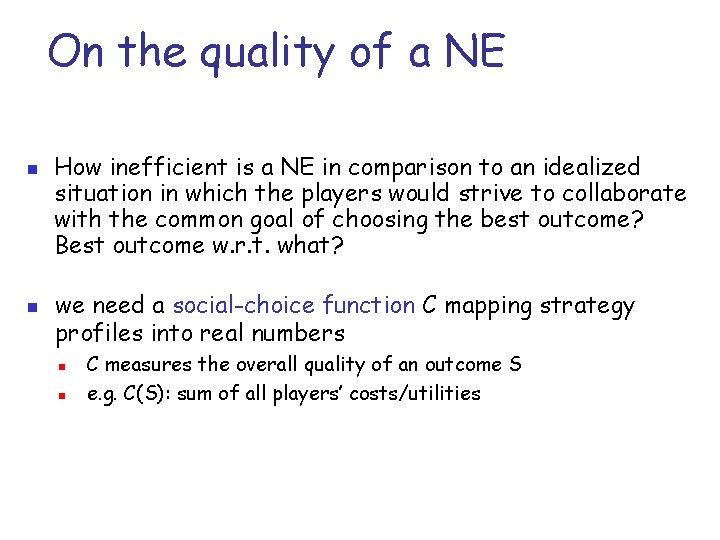 On the quality of a NE

How inefficient is a NE in comparison to an idealized situation in which the players would strive to collaborate with the common goal of choosing the best outcome? Best outcome w.r.t. what?

we need a social-choice function C mapping strategy profiles into real numbers

C measures the overall quality of an outcome S

e.g. C(S): sum of all players' costs/utilities